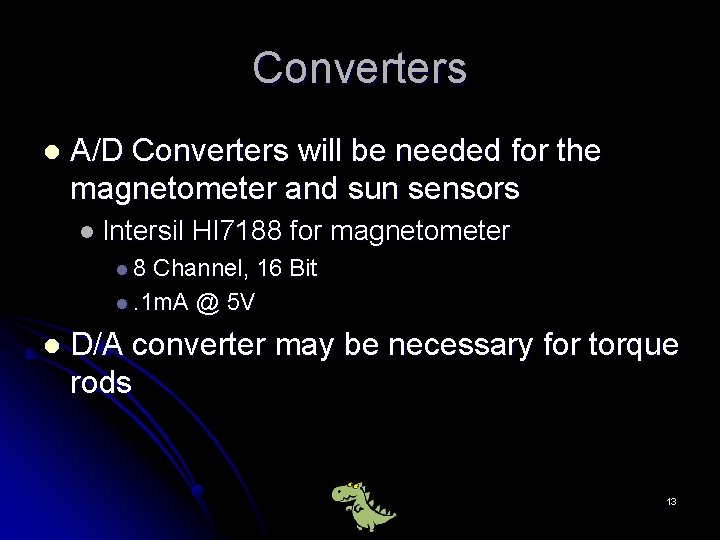 Converters

A/D Converters will be needed for the magnetometer and sun sensors

Intersil HI7188 for magnetometer

8 Channel, 16 Bit

.1mA @ 5V

D/A converter may be necessary for torque rods

13